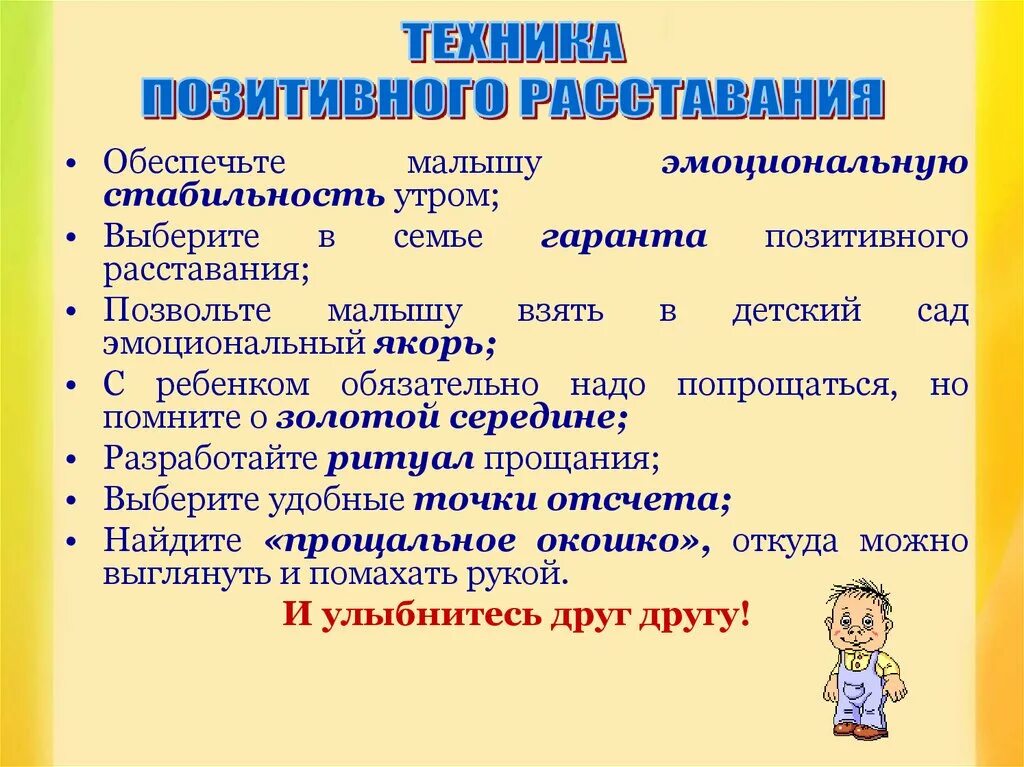 ТЕХНИКА ПОЗИТИВНОГО РАССТАВАНИЯ

• Обеспечьте малышу эмоциональную стабильность утром;
• Выберите в семье гаранта позитивного расставания;
• Позвольте малышу взять в детский сад эмоциональный якорь;
• С ребенком обязательно надо попрощаться, но помните о золотой середине;
• Разработайте ритуал прощания;
• Выберите удобные точки отсчета;
• Найдите «прощальное окошко», откуда можно выглянуть и помахать рукой.

И улыбнитесь друг другу!